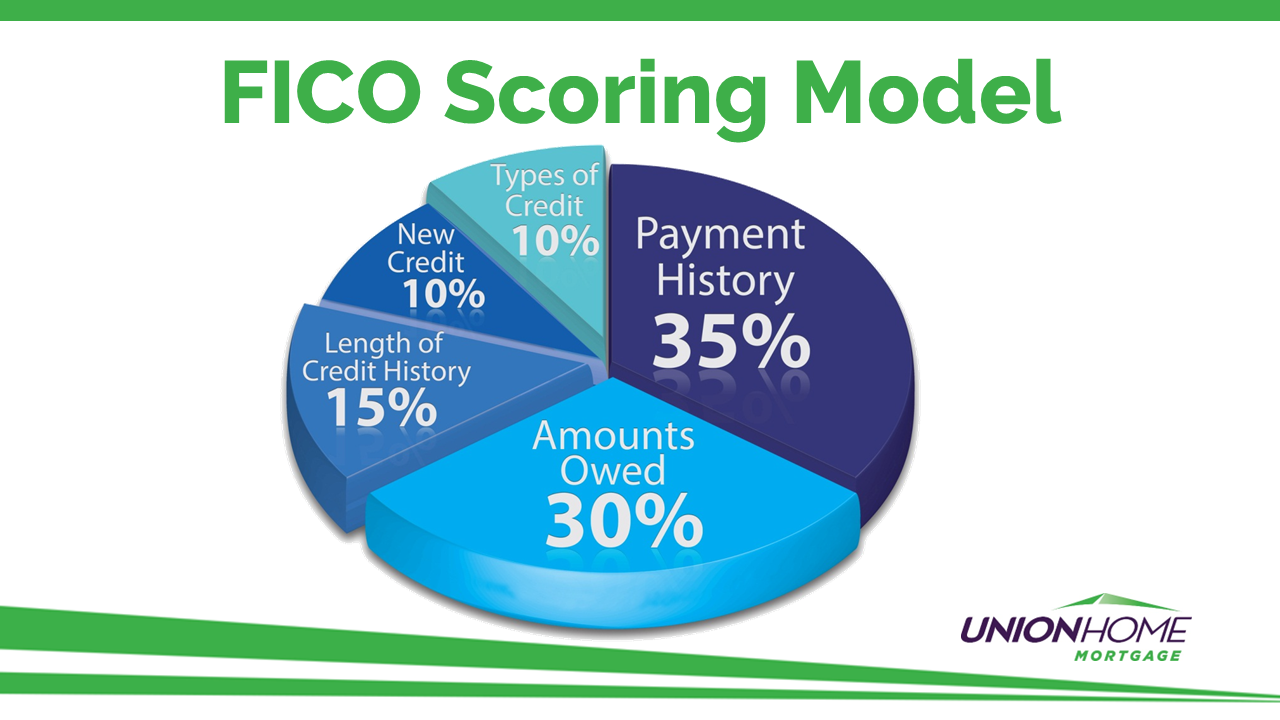 FICO Scoring Model

Types of Credit 10%

Payment History 35%

New Credit 10%

Length of Credit History 15%

Amounts Owed 30%

UNIONHOME MORTGAGE